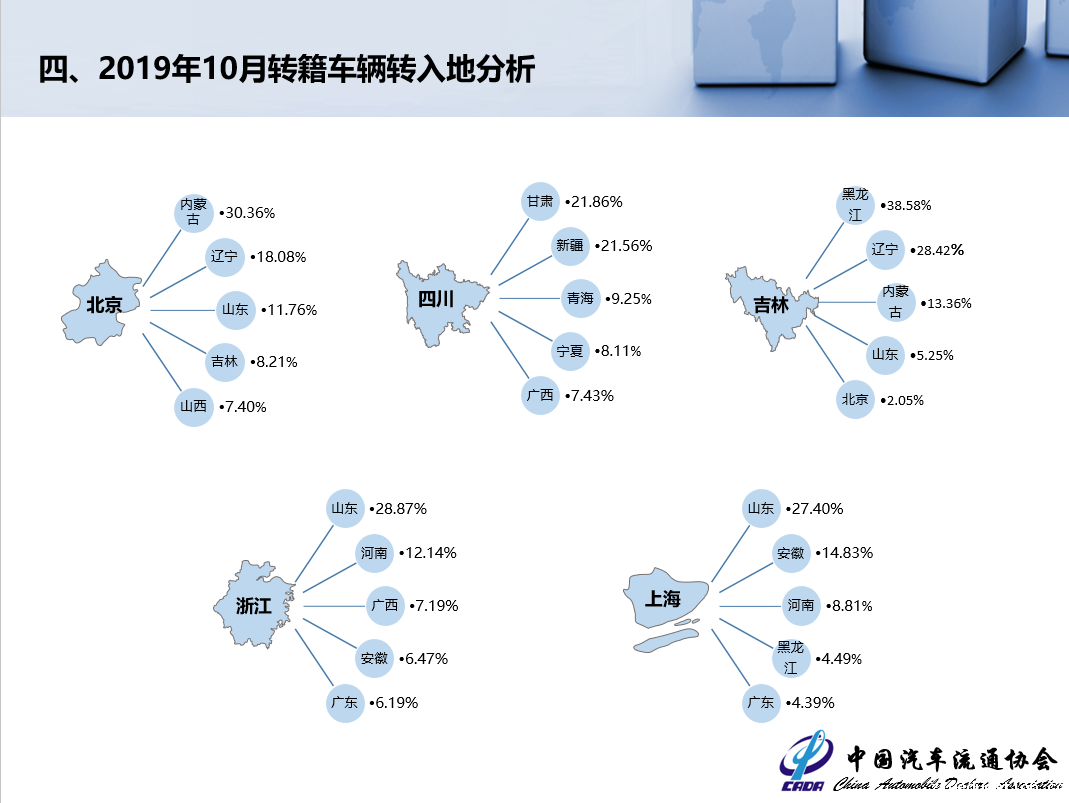 四、2019年10月转籍车辆转入地分析

北京

内蒙古 •30.36%
辽宁 •18.08%
山东 •11.76%
吉林 •8.21%
山西 •7.40%

四川

甘肃 •21.86%
新疆 •21.56%
青海 •9.25%
宁夏 •8.11%
广西 •7.43%

吉林

黑龙江 •38.58%
辽宁 •28.42%
内蒙古 •13.36%
山东 •5.25%
北京 •2.05%

浙江

山东 •28.87%
河南 •12.14%
广西 •7.19%
安徽 •6.47%
广东 •6.19%

上海

山东 •27.40%
安徽 •14.83%
河南 •8.81%
黑龙江 •4.49%
广东 •4.39%

CADA 中国汽车流通协会 China Automobile Dealers Association